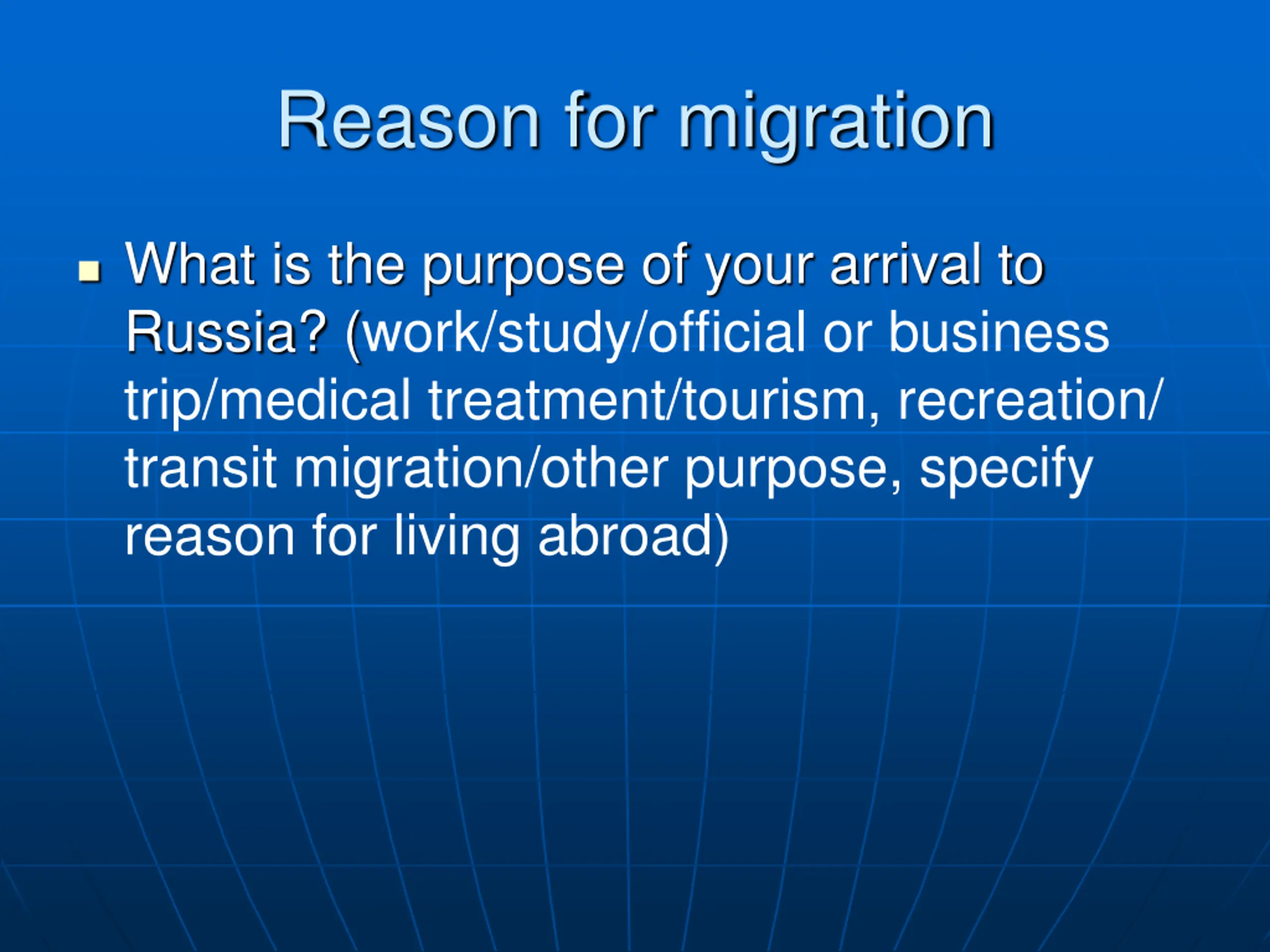 Reason for migration

What is the purpose of your arrival to Russia? (work/study/official or business trip/medical treatment/tourism, recreation/ transit migration/other purpose, specify reason for living abroad)